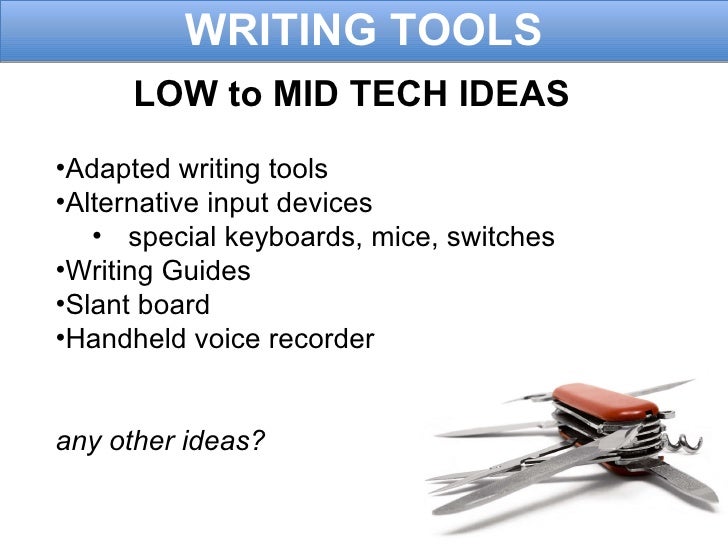 WRITING TOOLS

LOW to MID TECH IDEAS

•Adapted writing tools
•Alternative input devices
• special keyboards, mice, switches
•Writing Guides
•Slant board
•Handheld voice recorder

any other ideas?